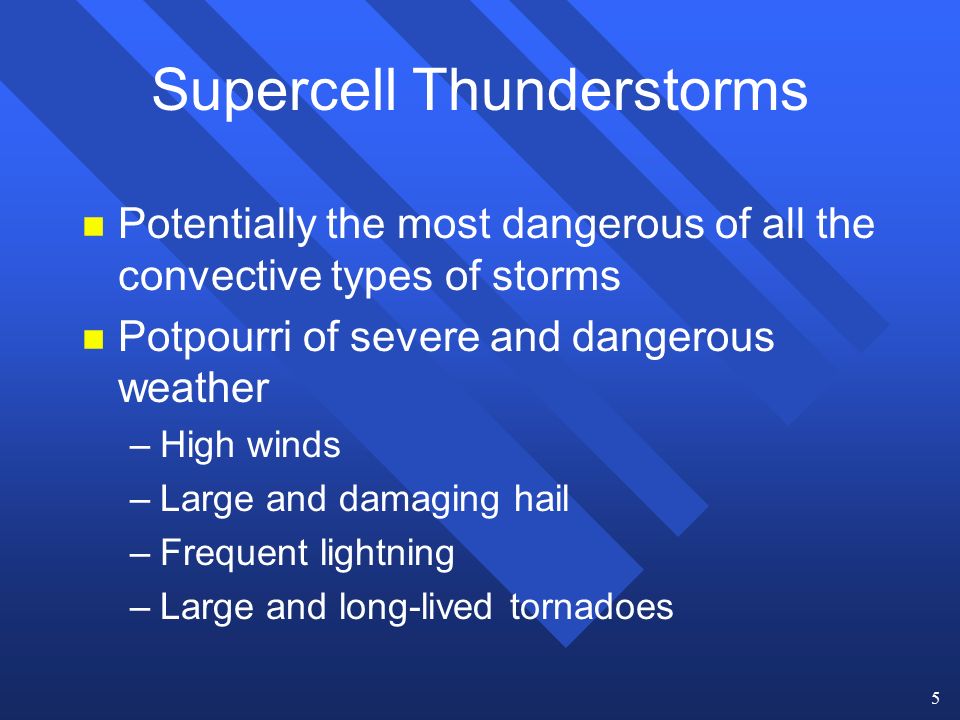 Supercell Thunderstorms

- Potentially the most dangerous of all the convective types of storms
- Potpourri of severe and dangerous weather
  – High winds
  – Large and damaging hail
  – Frequent lightning
  – Large and long-lived tornadoes

5